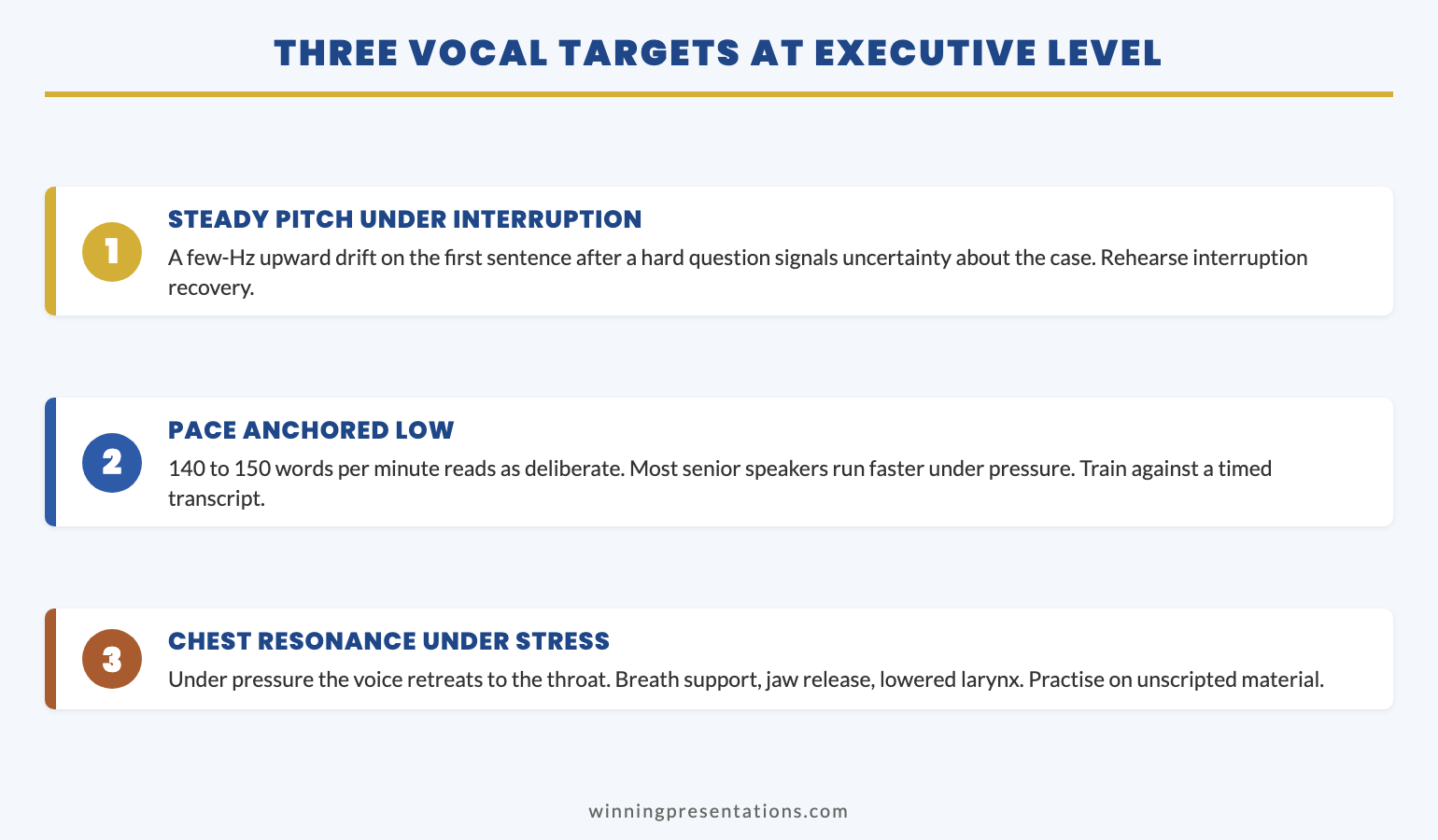 THREE VOCAL TARGETS AT EXECUTIVE LEVEL

1

STEADY PITCH UNDER INTERRUPTION

A few-Hz upward drift on the first sentence after a hard question signals uncertainty about the case. Rehearse interruption recovery.

2

PACE ANCHORED LOW

140 to 150 words per minute reads as deliberate. Most senior speakers run faster under pressure. Train against a timed transcript.

3

CHEST RESONANCE UNDER STRESS

Under pressure the voice retreats to the throat. Breath support, jaw release, lowered larynx. Practise on unscripted material.

winningpresentations.com